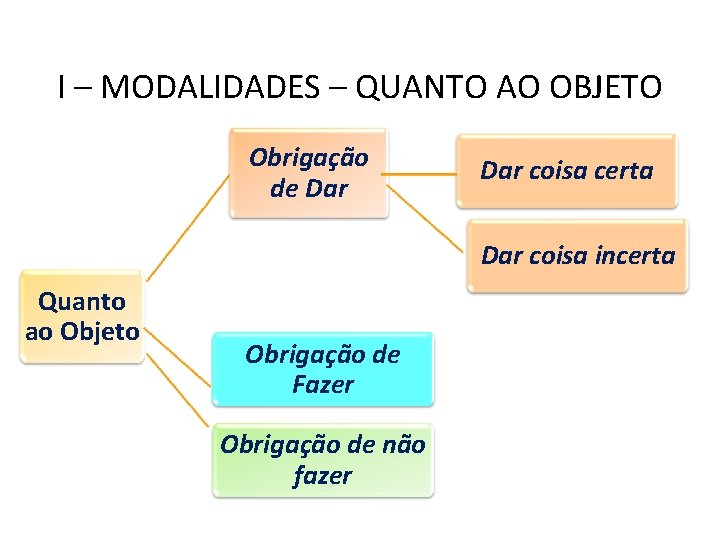 I – MODALIDADES – QUANTO AO OBJETO

Quanto ao Objeto

Obrigação de Dar

Dar coisa certa

Dar coisa incerta

Obrigação de Fazer

Obrigação de não fazer